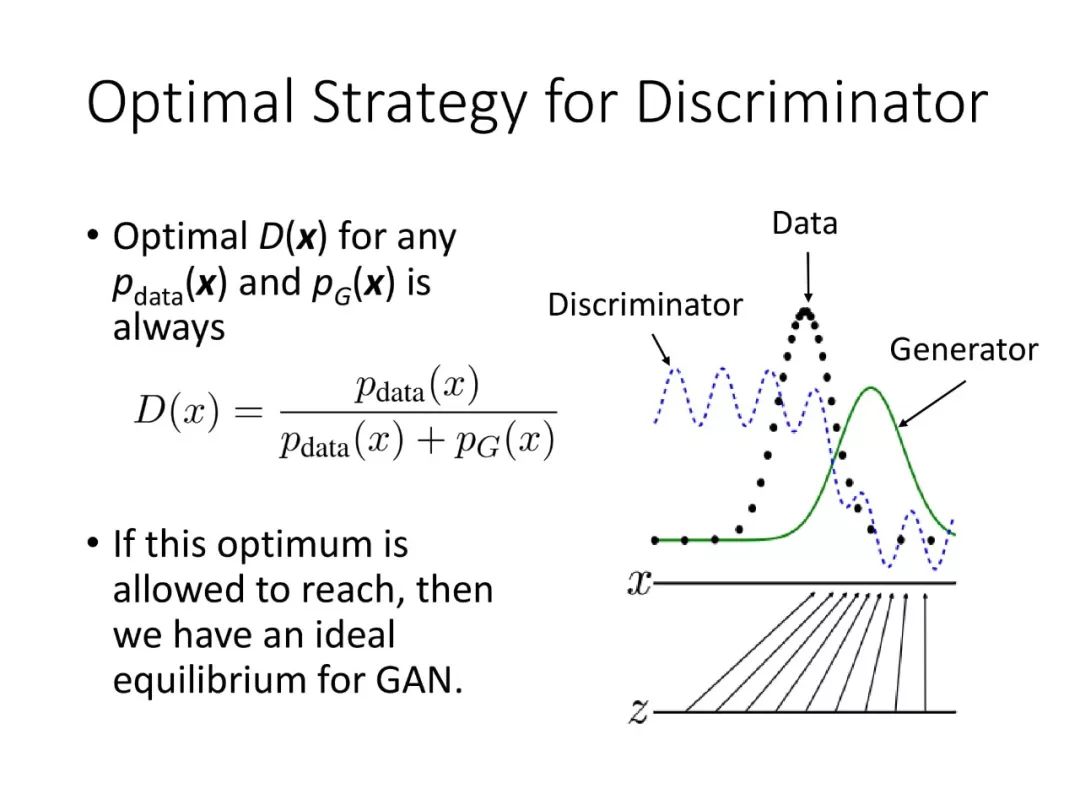 Optimal Strategy for Discriminator

• Optimal $D(\boldsymbol{x})$ for any $p_{\text{data}}(\boldsymbol{x})$ and $p_G(\boldsymbol{x})$ is always

$D(x) = \frac{p_{\text{data}}(x)}{p_{\text{data}}(x) + p_G(x)}$

• If this optimum is allowed to reach, then we have an ideal equilibrium for GAN.

Data

Discriminator

Generator

$x$

$z$